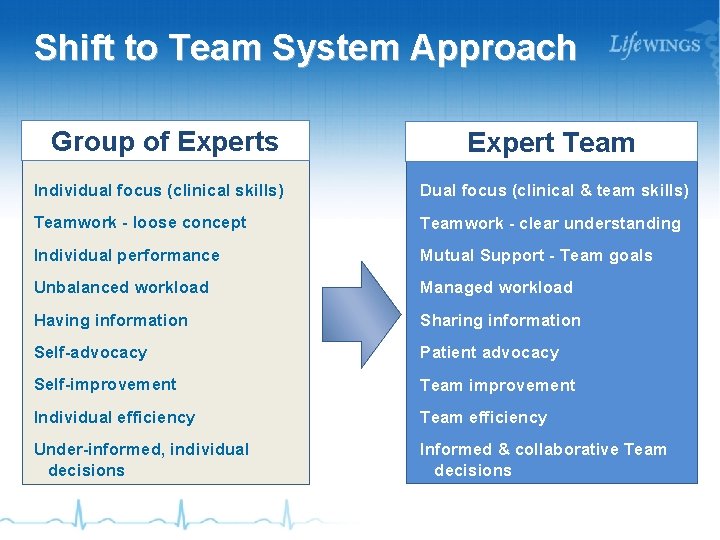 Shift to Team System Approach

LifeWINGS

Group of Experts

Individual focus (clinical skills)

Teamwork - loose concept

Individual performance

Unbalanced workload

Having information

Self-advocacy

Self-improvement

Individual efficiency

Under-informed, individual decisions

Expert Team

Dual focus (clinical & team skills)

Teamwork - clear understanding

Mutual Support - Team goals

Managed workload

Sharing information

Patient advocacy

Team improvement

Team efficiency

Informed & collaborative Team decisions